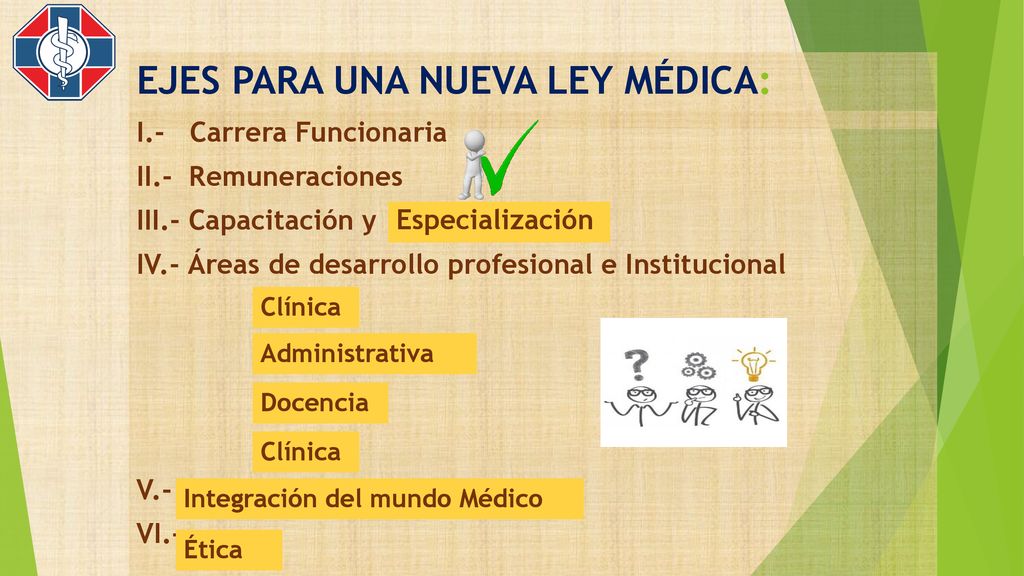 EJES PARA UNA NUEVA LEY MÉDICA:

I.- Carrera Funcionaria

II.- Remuneraciones

III.- Capacitación y Especialización

IV.- Áreas de desarrollo profesional e Institucional

Clínica

Administrativa

Docencia

Clínica

V.- Integración del mundo Médico

VI.- Ética